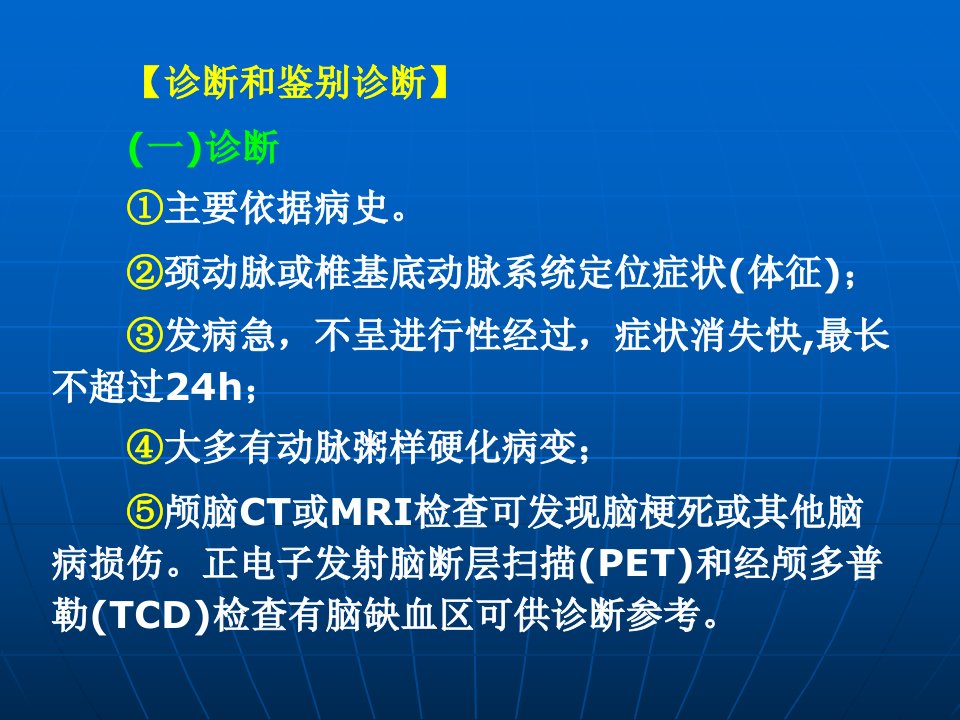 【诊断和鉴别诊断】

(一)诊断

①主要依据病史。

②颈动脉或椎基底动脉系统定位症状(体征)；

③发病急，不呈进行性经过，症状消失快,最长不超过24h；

④大多有动脉粥样硬化病变；

⑤颅脑CT或MRI检查可发现脑梗死或其他脑病损伤。正电子发射脑断层扫描(PET)和经颅多普勒(TCD)检查有脑缺血区可供诊断参考。